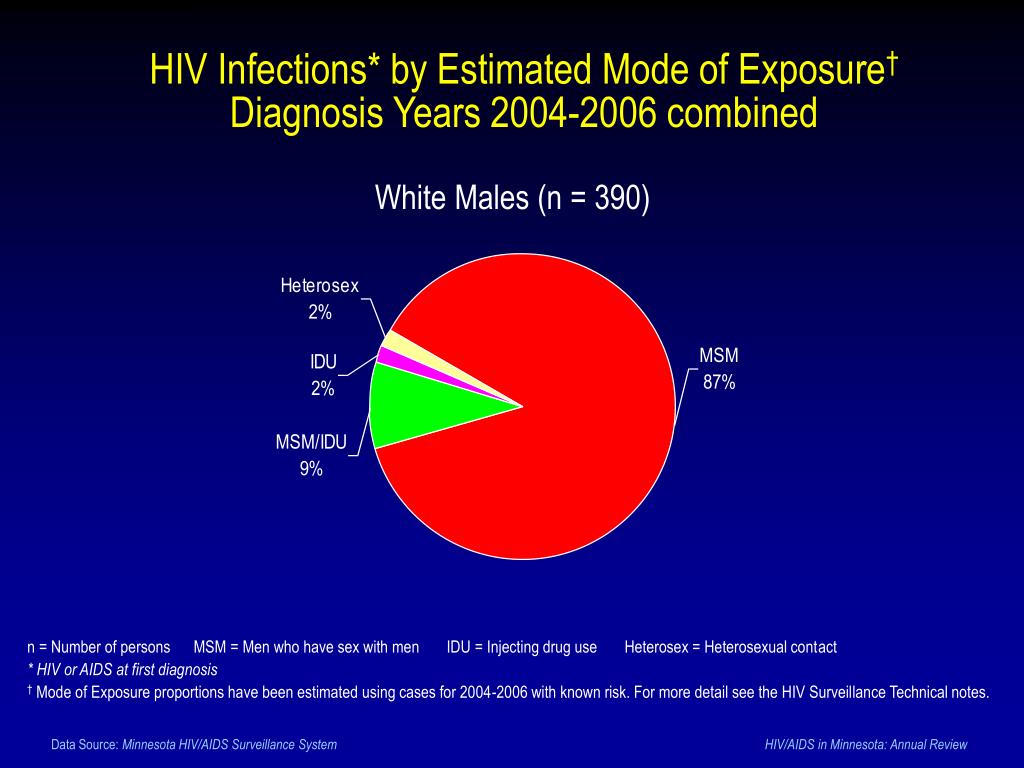 HIV Infections* by Estimated Mode of Exposure†
Diagnosis Years 2004-2006 combined

White Males (n = 390)

Heterosex
2%

IDU
2%

MSM/IDU
9%

MSM
87%

n = Number of persons MSM = Men who have sex with men IDU = Injecting drug use Heterosex = Heterosexual contact
* HIV or AIDS at first diagnosis
† Mode of Exposure proportions have been estimated using cases for 2004-2006 with known risk. For more detail see the HIV Surveillance Technical notes.

Data Source: Minnesota HIV/AIDS Surveillance System

HIV/AIDS in Minnesota: Annual Review